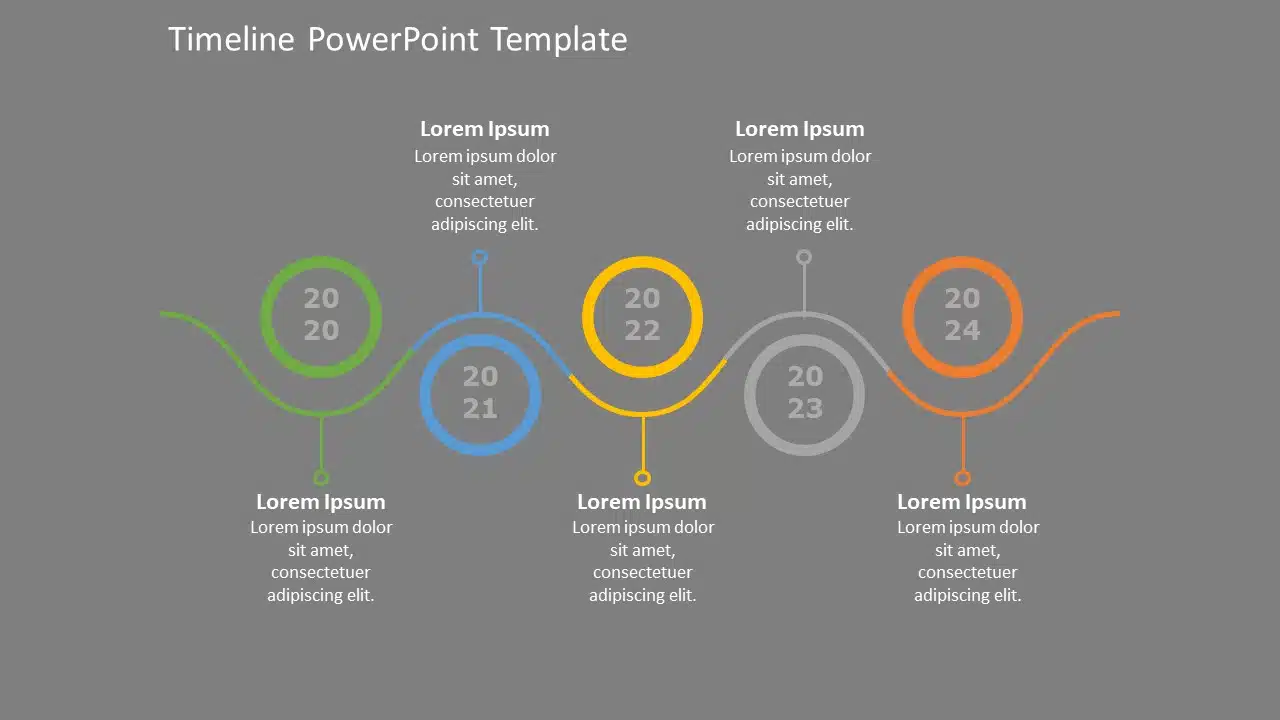 Timeline PowerPoint Template

Lorem Ipsum
Lorem ipsum dolor sit amet, consectetuer adipiscing elit.

Lorem Ipsum
Lorem ipsum dolor sit amet, consectetuer adipiscing elit.

20
20

20
21

20
22

20
23

20
24

Lorem Ipsum
Lorem ipsum dolor sit amet, consectetuer adipiscing elit.

Lorem Ipsum
Lorem ipsum dolor sit amet, consectetuer adipiscing elit.

Lorem Ipsum
Lorem ipsum dolor sit amet, consectetuer adipiscing elit.